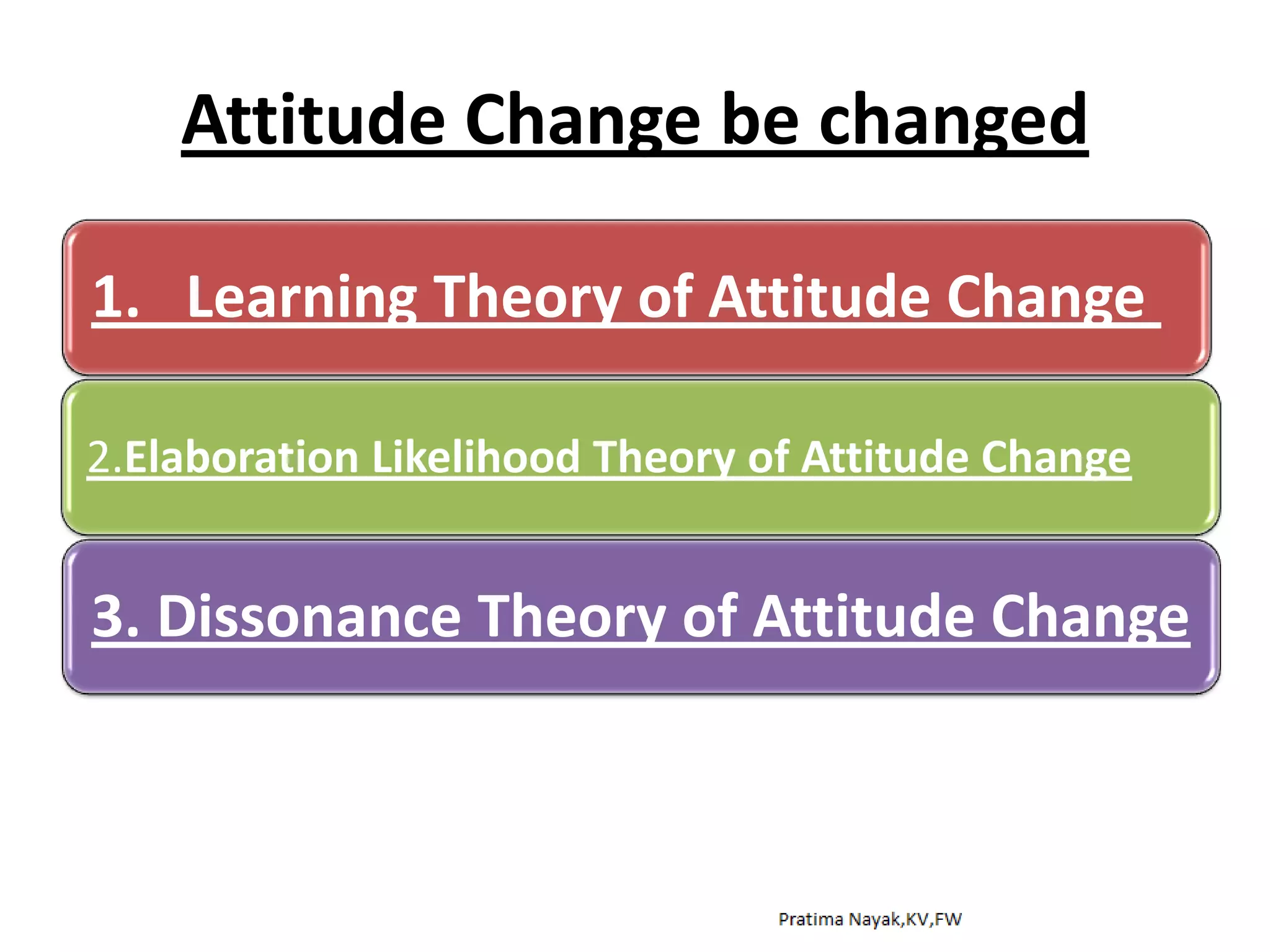 Attitude Change be changed

1. Learning Theory of Attitude Change

2.Elaboration Likelihood Theory of Attitude Change

3. Dissonance Theory of Attitude Change

Pratima Nayak,KV,FW